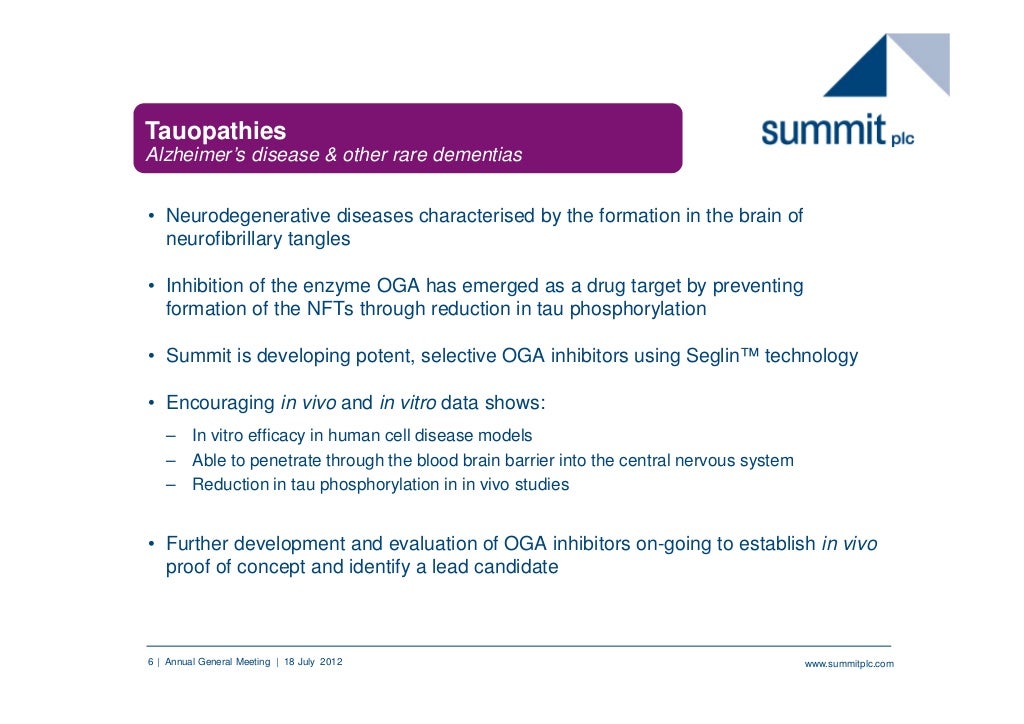 Tauopathies
Alzheimer's disease & other rare dementias

summit plc

• Neurodegenerative diseases characterised by the formation in the brain of neurofibrillary tangles

• Inhibition of the enzyme OGA has emerged as a drug target by preventing formation of the NFTs through reduction in tau phosphorylation

• Summit is developing potent, selective OGA inhibitors using Seglin™ technology

• Encouraging in vivo and in vitro data shows:
– In vitro efficacy in human cell disease models
– Able to penetrate through the blood brain barrier into the central nervous system
– Reduction in tau phosphorylation in in vivo studies

• Further development and evaluation of OGA inhibitors on-going to establish in vivo proof of concept and identify a lead candidate

6 | Annual General Meeting | 18 July 2012

www.summitplc.com